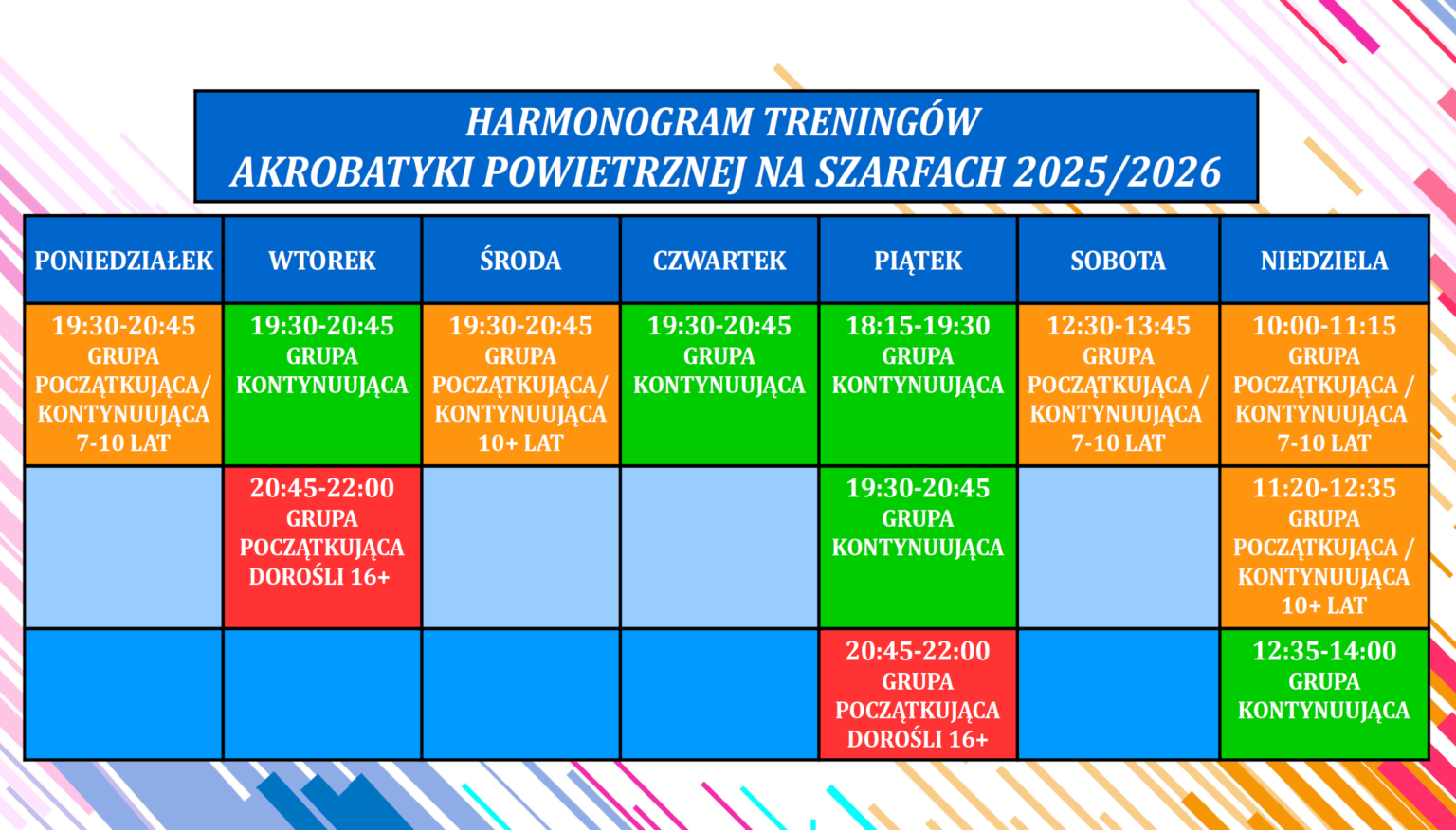 HARMONOGRAM TRENINGÓW
AKROBATYKI POWIETRZNEJ NA SZARFACH 2025/2026

| PONIEDZIAŁEK | WTOREK | ŚRODA | CZWARTEK | PIĄTEK | SOBOTA | NIEDZIELA |
|---|---|---|---|---|---|---|
| 19:30-20:45 GRUPA POCZĄTKUJĄCA/ KONTYNUUJĄCA 7-10 LAT | 19:30-20:45 GRUPA KONTYNUUJĄCA | 19:30-20:45 GRUPA POCZĄTKUJĄCA/ KONTYNUUJĄCA 10+ LAT | 19:30-20:45 GRUPA KONTYNUUJĄCA | 18:15-19:30 GRUPA KONTYNUUJĄCA | 12:30-13:45 GRUPA POCZĄTKUJĄCA / KONTYNUUJĄCA 7-10 LAT | 10:00-11:15 GRUPA POCZĄTKUJĄCA / KONTYNUUJĄCA 7-10 LAT |
| | 20:45-22:00 GRUPA POCZĄTKUJĄCA DOROŚLI 16+ | | | 19:30-20:45 GRUPA KONTYNUUJĄCA | | 11:20-12:35 GRUPA POCZĄTKUJĄCA / KONTYNUUJĄCA 10+ LAT |
| | | | | 20:45-22:00 GRUPA POCZĄTKUJĄCA DOROŚLI 16+ | | 12:35-14:00 GRUPA KONTYNUUJĄCA |